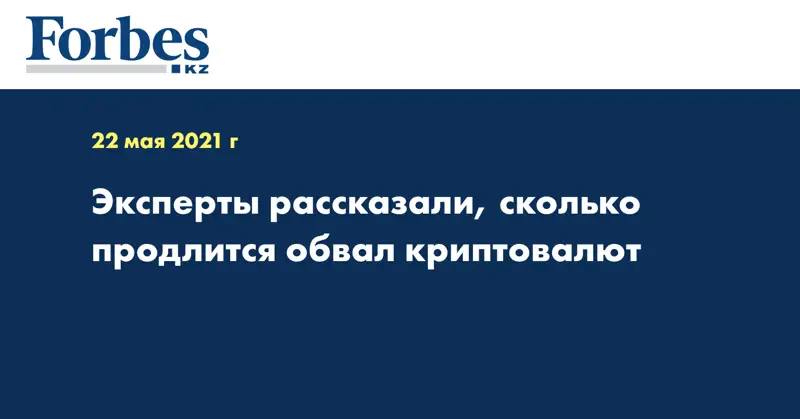 Forbes
KZ

22 мая 2021 г

Эксперты рассказали, сколько продлится обвал криптовалют